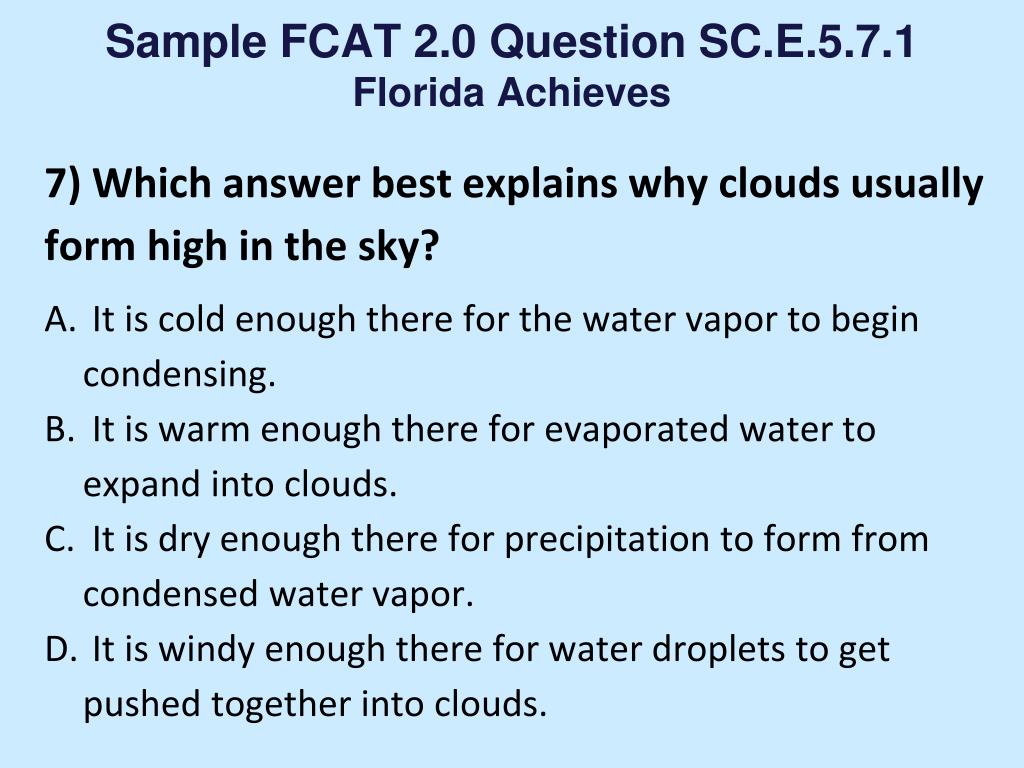 Sample FCAT 2.0 Question SC.E.5.7.1
Florida Achieves

7) Which answer best explains why clouds usually form high in the sky?

A. It is cold enough there for the water vapor to begin condensing.
B. It is warm enough there for evaporated water to expand into clouds.
C. It is dry enough there for precipitation to form from condensed water vapor.
D. It is windy enough there for water droplets to get pushed together into clouds.